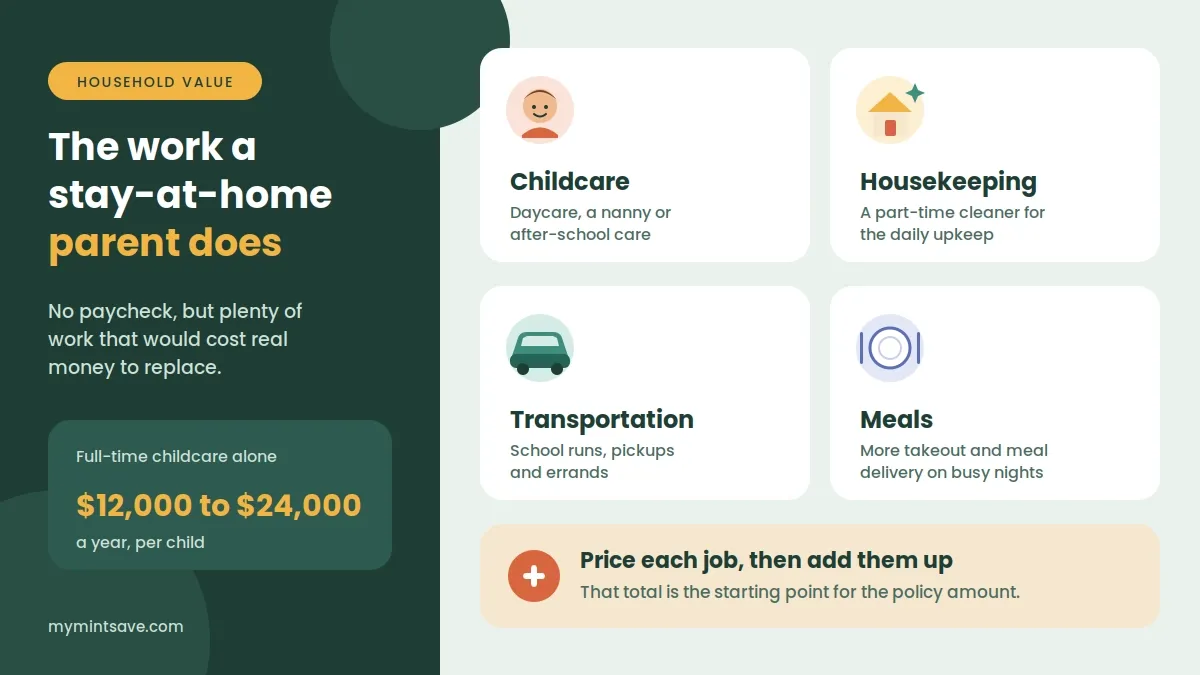 HOUSEHOLD VALUE

The work a stay-at-home parent does

No paycheck, but plenty of work that would cost real money to replace.

Full-time childcare alone

$12,000 to $24,000

a year, per child

mymintsave.com

Childcare

Daycare, a nanny or after-school care

Housekeeping

A part-time cleaner for the daily upkeep

Transportation

School runs, pickups and errands

Meals

More takeout and meal delivery on busy nights

Price each job, then add them up

That total is the starting point for the policy amount.